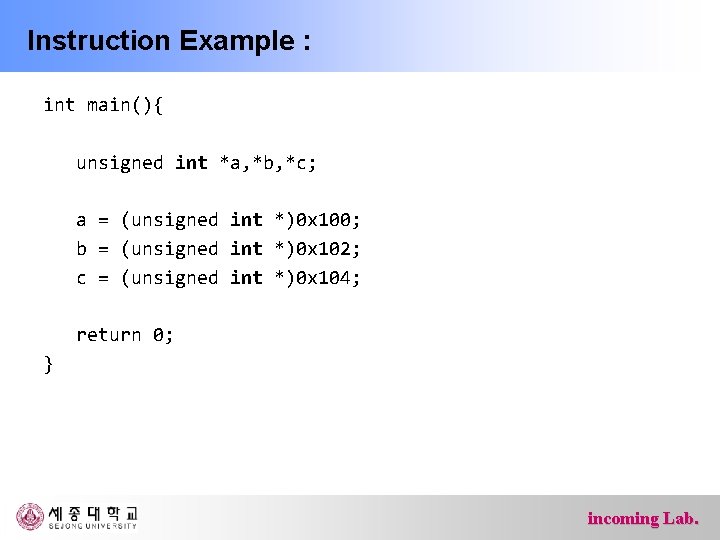 Instruction Example :

int main(){

unsigned int *a,*b,*c;

a = (unsigned int *)0x100;
b = (unsigned int *)0x102;
c = (unsigned int *)0x104;

return 0;
}

세종대학교
SEJONG UNIVERSITY

incoming Lab.